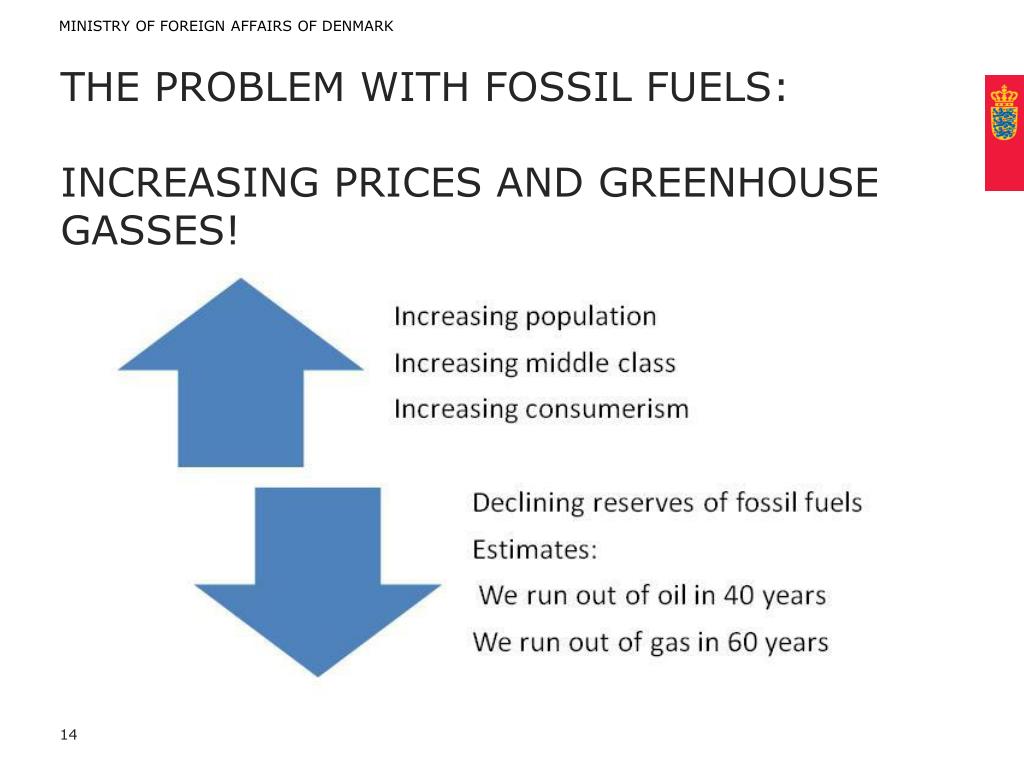 MINISTRY OF FOREIGN AFFAIRS OF DENMARK

THE PROBLEM WITH FOSSIL FUELS:

INCREASING PRICES AND GREENHOUSE GASSES!

Increasing population

Increasing middle class

Increasing consumerism

Declining reserves of fossil fuels

Estimates:

We run out of oil in 40 years

We run out of gas in 60 years

14